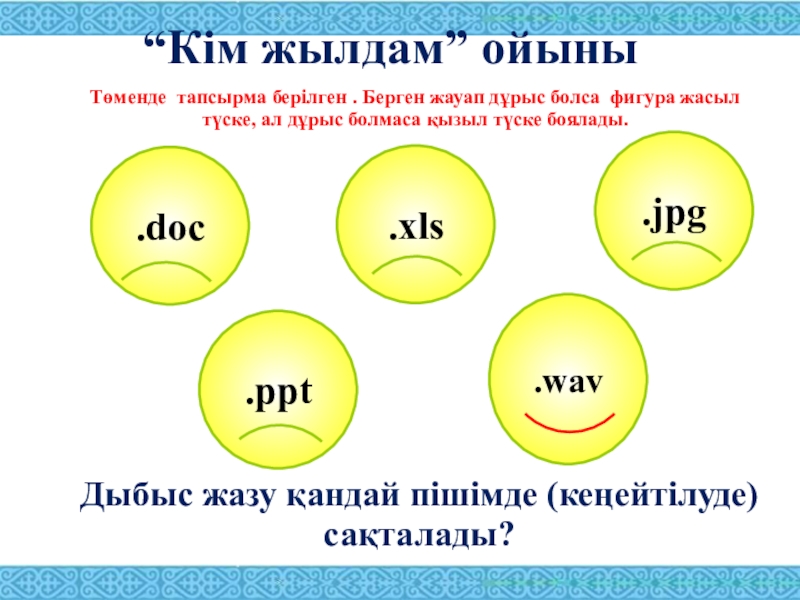 “Кім жылдам” ойыны

Төменде тапсырма берілген . Берген жауап дұрыс болса фигура жасыл түске, ал дұрыс болмаса қызыл түске боялады.

.doc

.xls

.jpg

.ppt

.wav

Дыбыс жазу қандай пішімде (кеңейтілуде) сақталады?